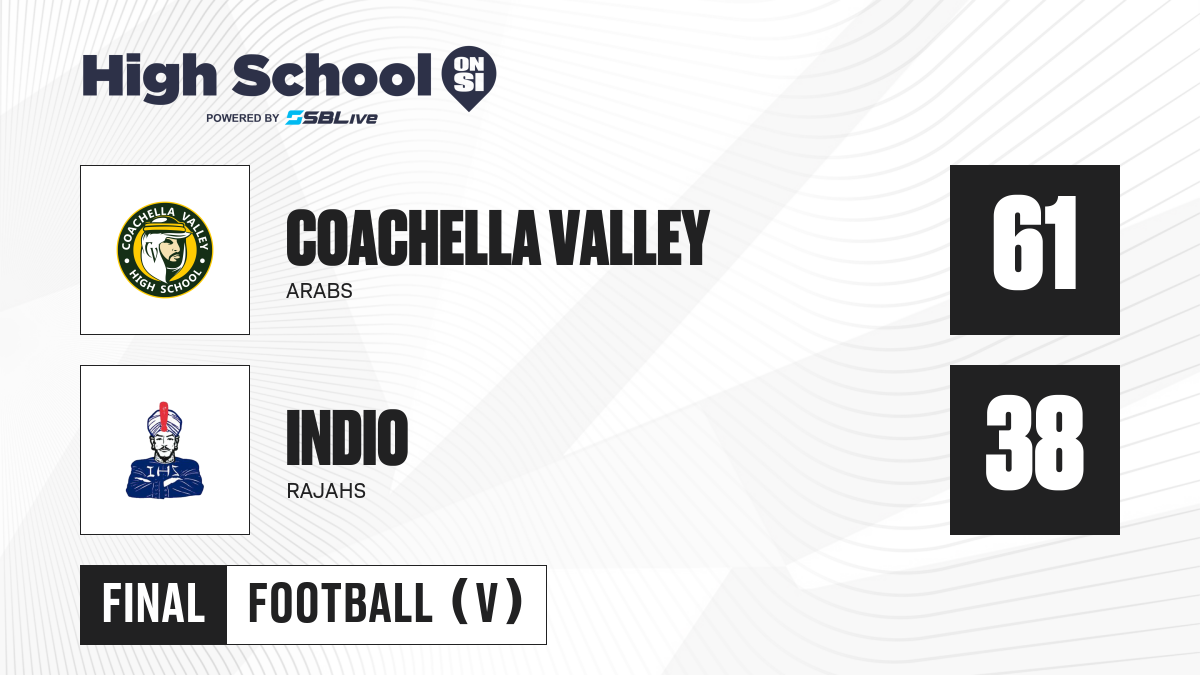 High School ON SI
POWERED BY SBLive

COACHELLA VALLEY HIGH SCHOOL

COACHELLA VALLEY
ARABS

61

IHS

INDIO
RAJAHS

38

FINAL FOOTBALL (V)